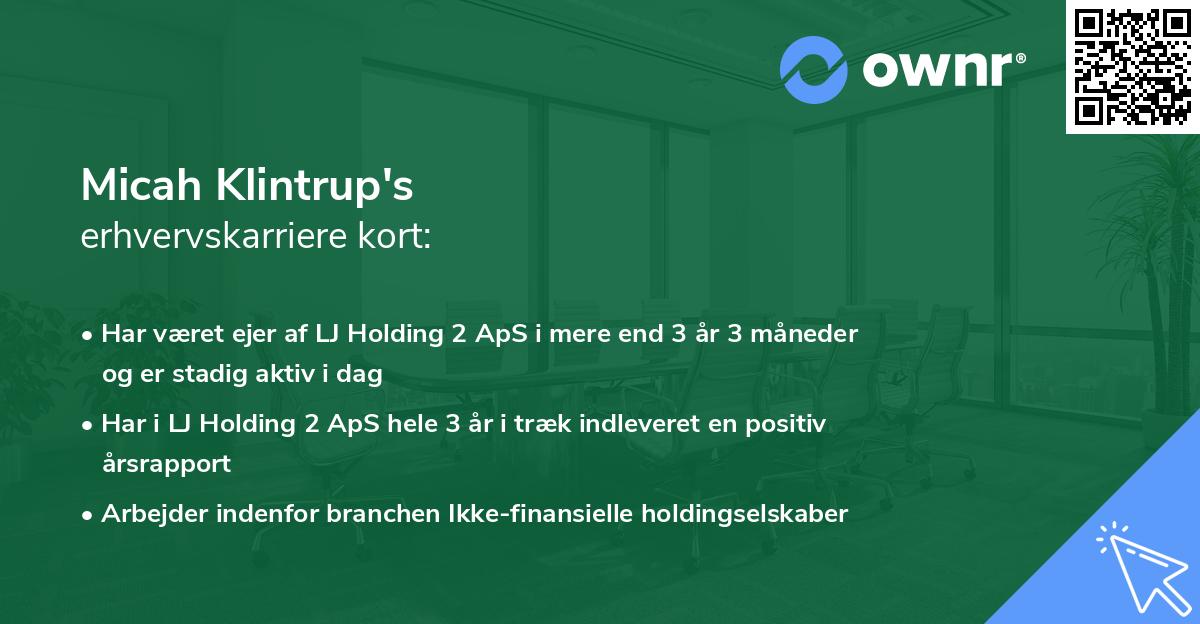 ownr®

Micah Klintrup's
erhvervskarriere kort:

• Har været ejer af LJ Holding 2 ApS i mere end 3 år 3 måneder og er stadig aktiv i dag

• Har i LJ Holding 2 ApS hele 3 år i træk indleveret en positiv årsrapport

• Arbejder indenfor branchen Ikke-finansielle holdingselskaber